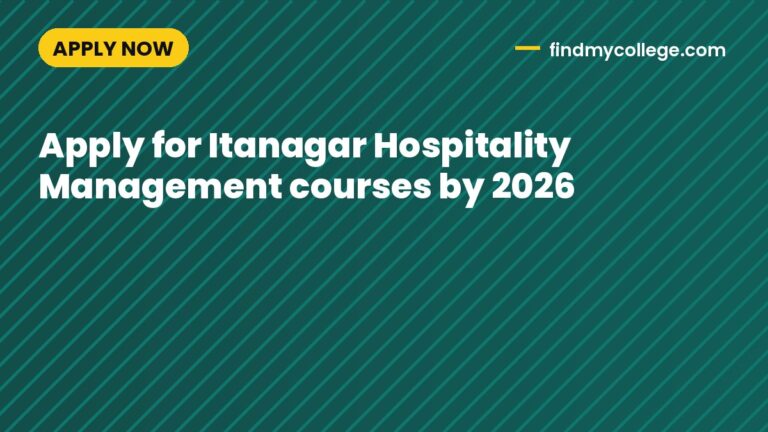 APPLY NOW

findmycollege.com

Apply for Itanagar Hospitality Management courses by 2026